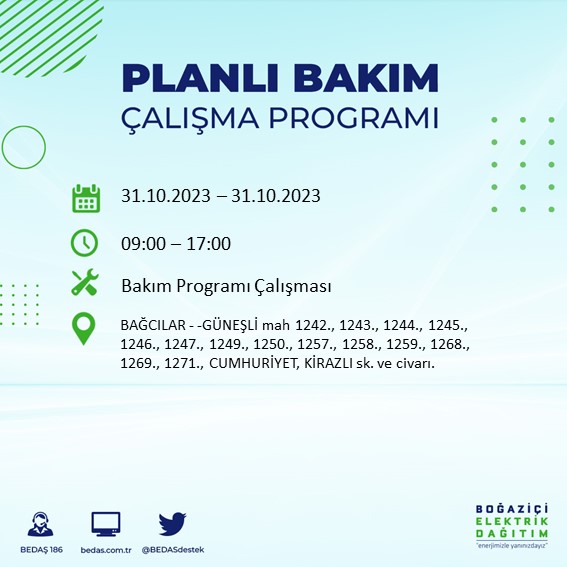 PLANLI BAKIM
ÇALIŞMA PROGRAMI

31.10.2023 – 31.10.2023

09:00 – 17:00

Bakım Programı Çalışması

BAĞCILAR - -GÜNEŞLİ mah 1242., 1243., 1244., 1245., 1246., 1247., 1249., 1250., 1257., 1258., 1259., 1268., 1269., 1271., CUMHURİYET, KİRAZLI sk. ve civarı.

BEDAŞ 186 bedas.com.tr @BEDASdestek

BOĞAZİÇİ
ELEKTRİK
DAĞITIM
"enerjimizle yanınızdayız"